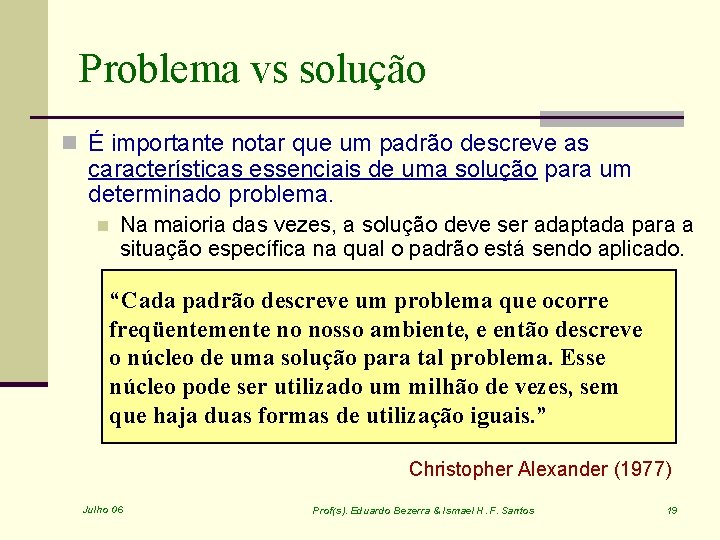 Problema vs solução

É importante notar que um padrão descreve as características essenciais de uma solução para um determinado problema.

Na maioria das vezes, a solução deve ser adaptada para a situação específica na qual o padrão está sendo aplicado.

“Cada padrão descreve um problema que ocorre freqüentemente no nosso ambiente, e então descreve o núcleo de uma solução para tal problema. Esse núcleo pode ser utilizado um milhão de vezes, sem que haja duas formas de utilização iguais.”

Christopher Alexander (1977)

Julho 06

Prof(s). Eduardo Bezerra & Ismael H. F. Santos

19